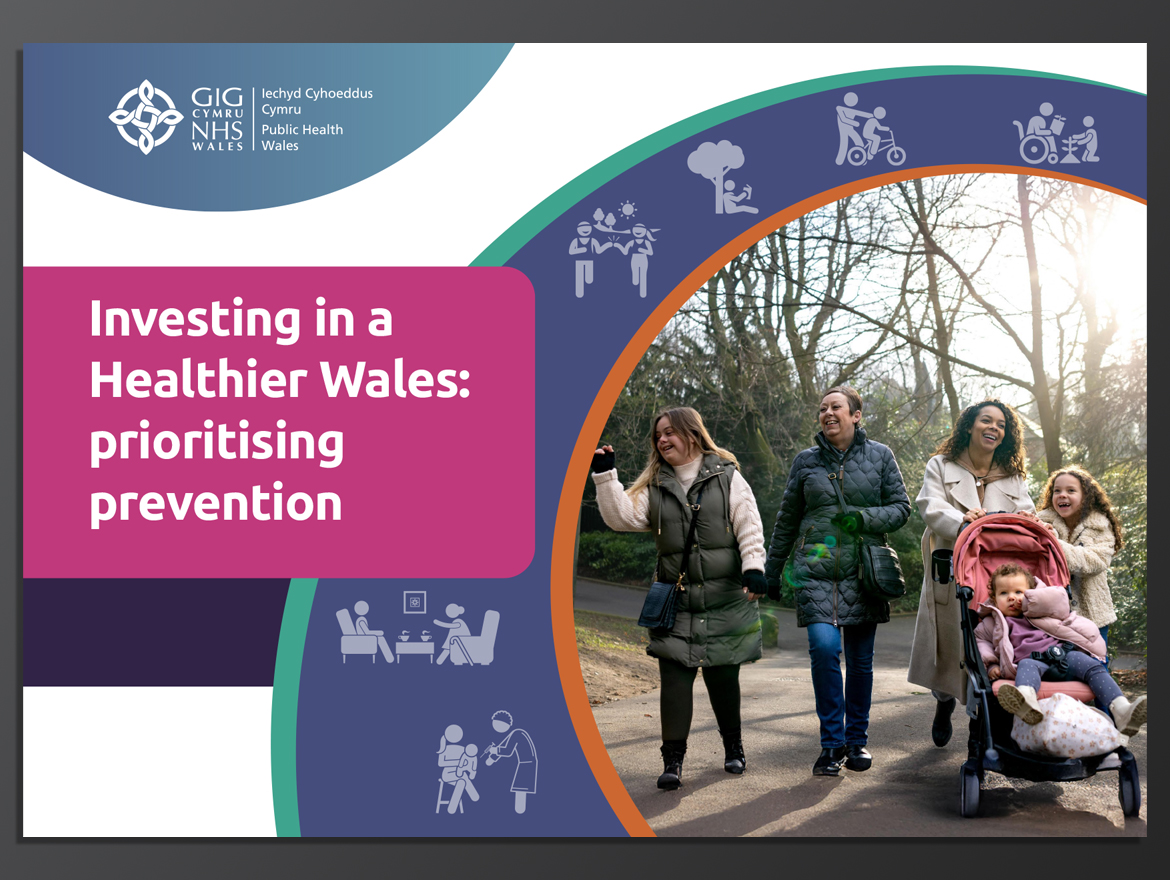 GIG CYMRU NHS WALES

Iechyd Cyhoeddus Cymru
Public Health Wales

Investing in a Healthier Wales: prioritising prevention